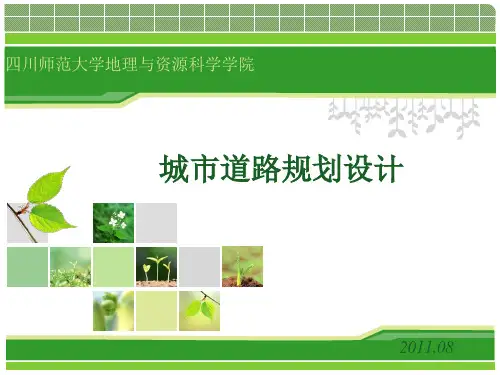 四川师范大学地理与资源科学学院

城市道路规划设计

2011.08